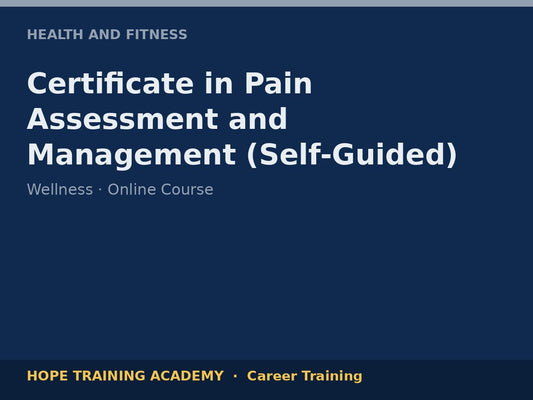 HEALTH AND FITNESS

Certificate in Pain Assessment and Management (Self-Guided)

Wellness · Online Course

HOPE TRAINING ACADEMY · Career Training